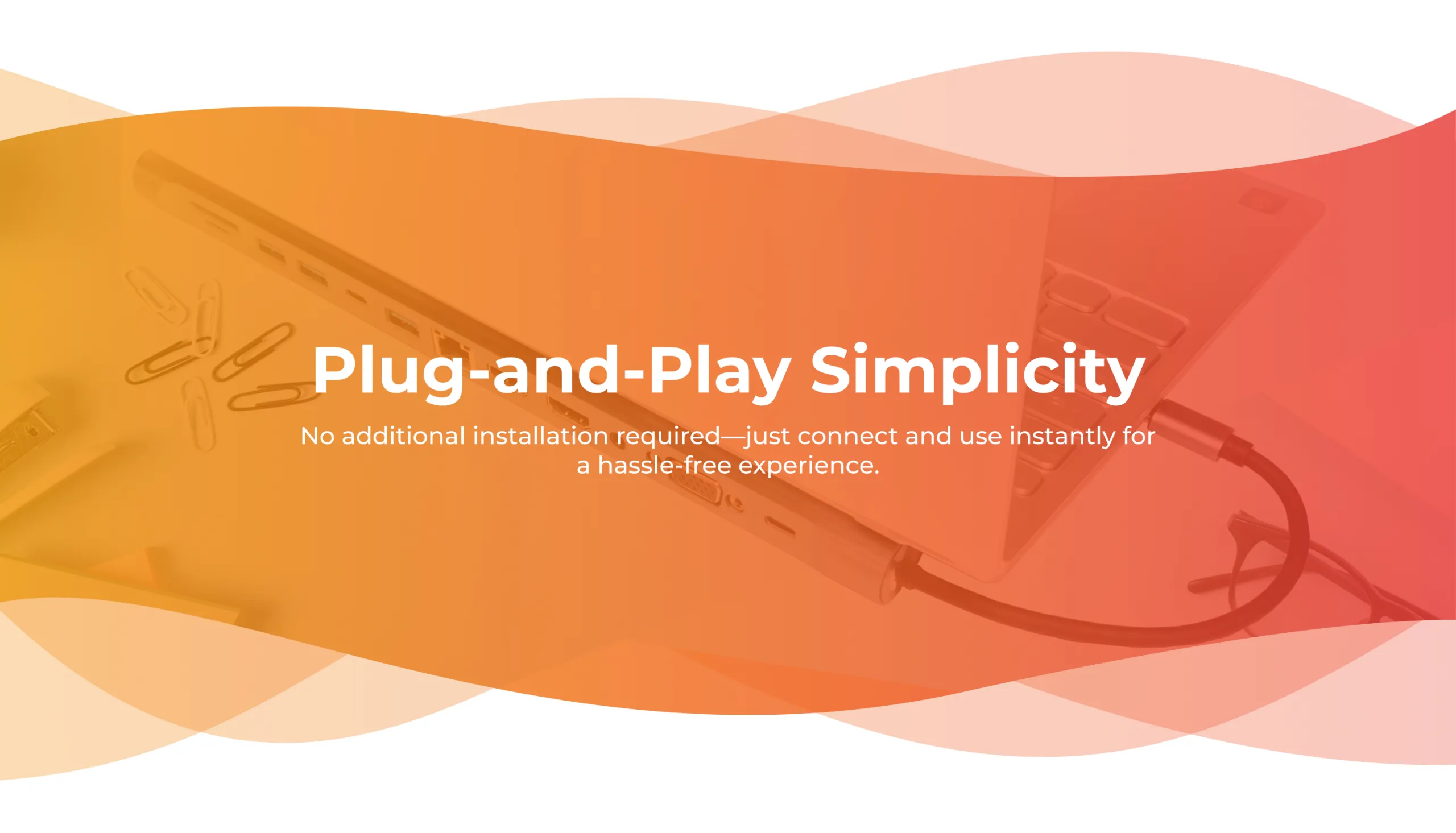 Plug-and-Play Simplicity

No additional installation required—just connect and use instantly for a hassle-free experience.